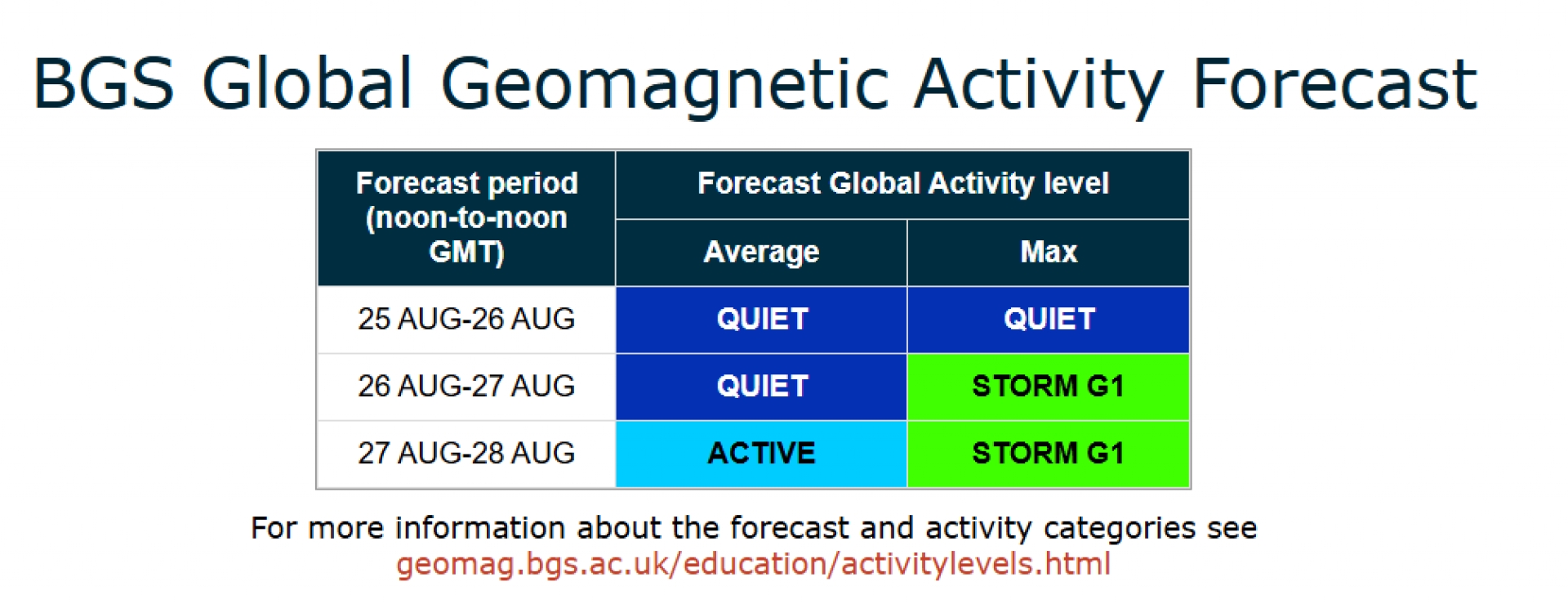 BGS Global Geomagnetic Activity Forecast

| Forecast period (noon-to-noon GMT) | Forecast Global Activity level | |
|---|---|---|
| | Average | Max |
| 25 AUG-26 AUG | QUIET | QUIET |
| 26 AUG-27 AUG | QUIET | STORM G1 |
| 27 AUG-28 AUG | ACTIVE | STORM G1 |

For more information about the forecast and activity categories see
geomag.bgs.ac.uk/education/activitylevels.html